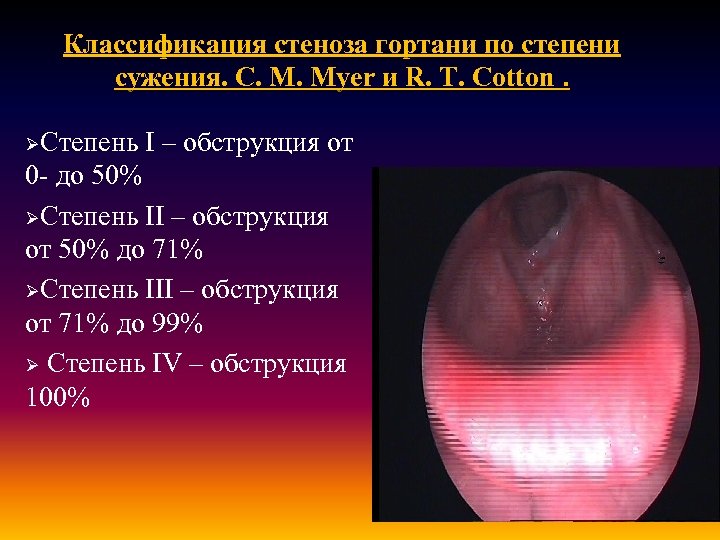 Классификация стеноза гортани по степени сужения. C. M. Myer и R. T. Cotton .

➢Степень I – обструкция от 0- до 50%

➢Степень II – обструкция от 50% до 71%

➢Степень III – обструкция от 71% до 99%

➢ Степень IV – обструкция 100%